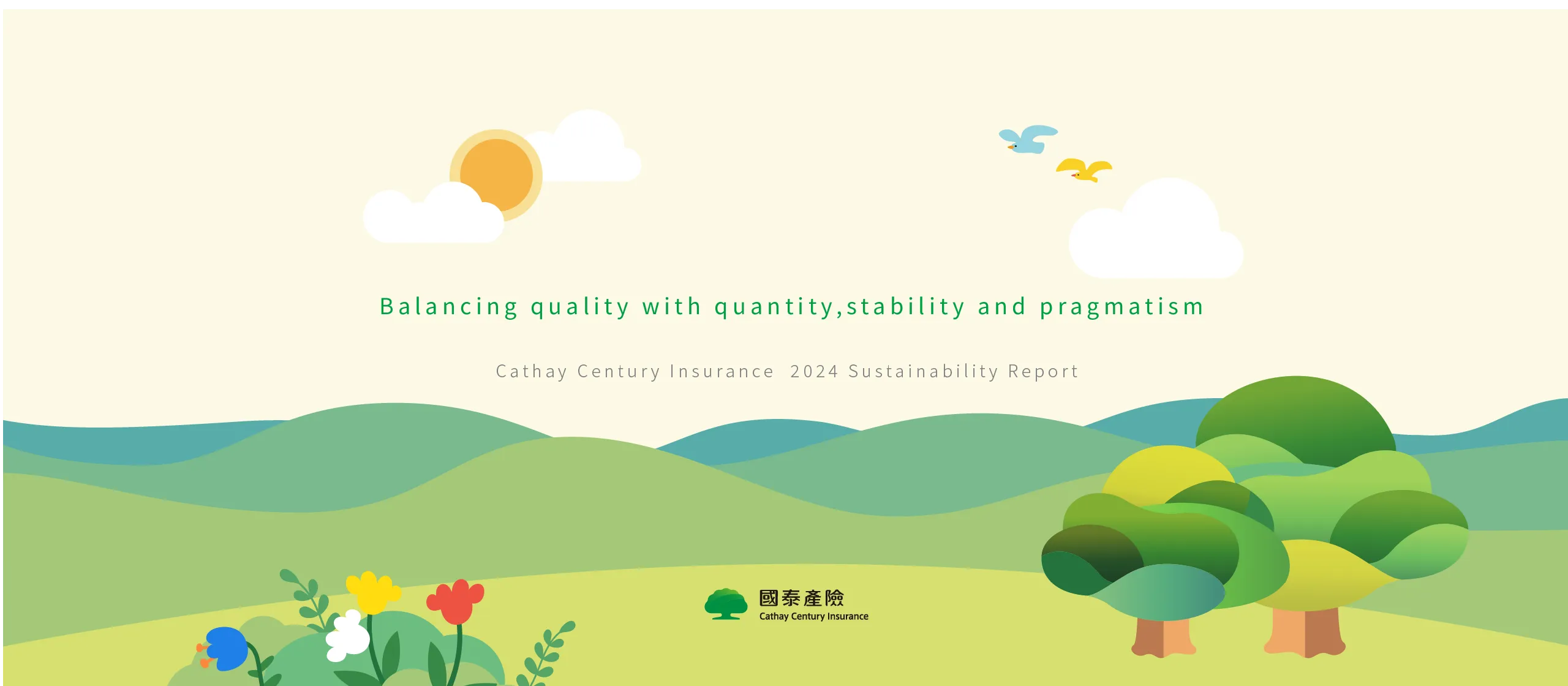 Balancing quality with quantity,stability and pragmatism

Cathay Century Insurance 2024 Sustainability Report

國泰產險
Cathay Century Insurance